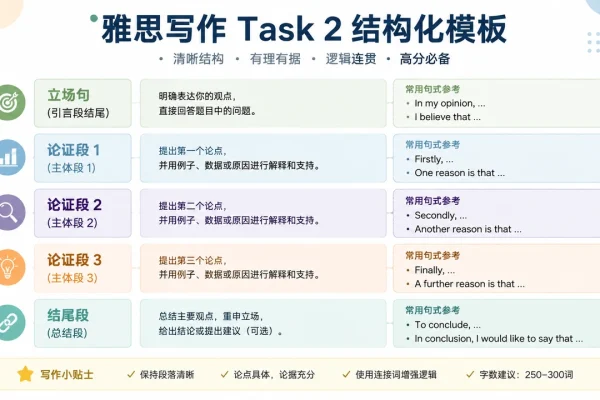 雅思写作 Task 2 结构化模板

• 清晰结构 • 有理有据 • 逻辑连贯 • 高分必备

立场句
(引言段结尾)

明确表达你的观点，
直接回答题目中的问题。

常用句式参考
• In my opinion, ...
• I believe that ...

论证段 1
(主体段 1)

提出第一个论点，
并用例子、数据或原因进行解释和支持。

常用句式参考
• Firstly, ...
• One reason is that ...

论证段 2
(主体段 2)

提出第二个论点，
并用例子、数据或原因进行解释和支持。

常用句式参考
• Secondly, ...
• Another reason is that ...

论证段 3
(主体段 3)

提出第三个论点，
并用例子、数据或原因进行解释和支持。

常用句式参考
• Finally, ...
• A further reason is that ...

结尾段
(总结段)

总结主要观点，重申立场，
给出结论或提出建议（可选）。

常用句式参考
• To conclude, ...
• In conclusion, I would like to say that ...

写作小贴士 ✓ 保持段落清晰 ✓ 论点具体，论据充分 ✓ 使用连接词增强逻辑 ✓ 字数建议：250–300词